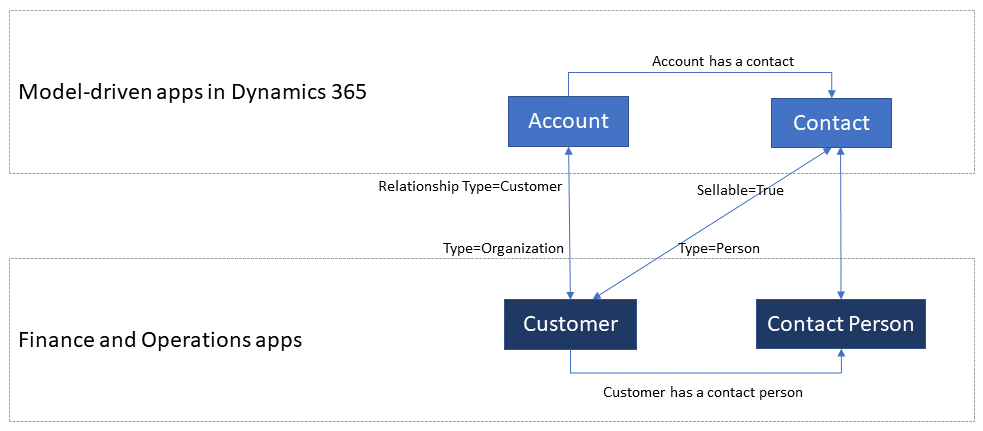 Model-driven apps in Dynamics 365

Account has a contact

Account

Contact

Relationship Type=Customer

Sellable=True

Type=Organization

Type=Person

Finance and Operations apps

Customer

Contact Person

Customer has a contact person